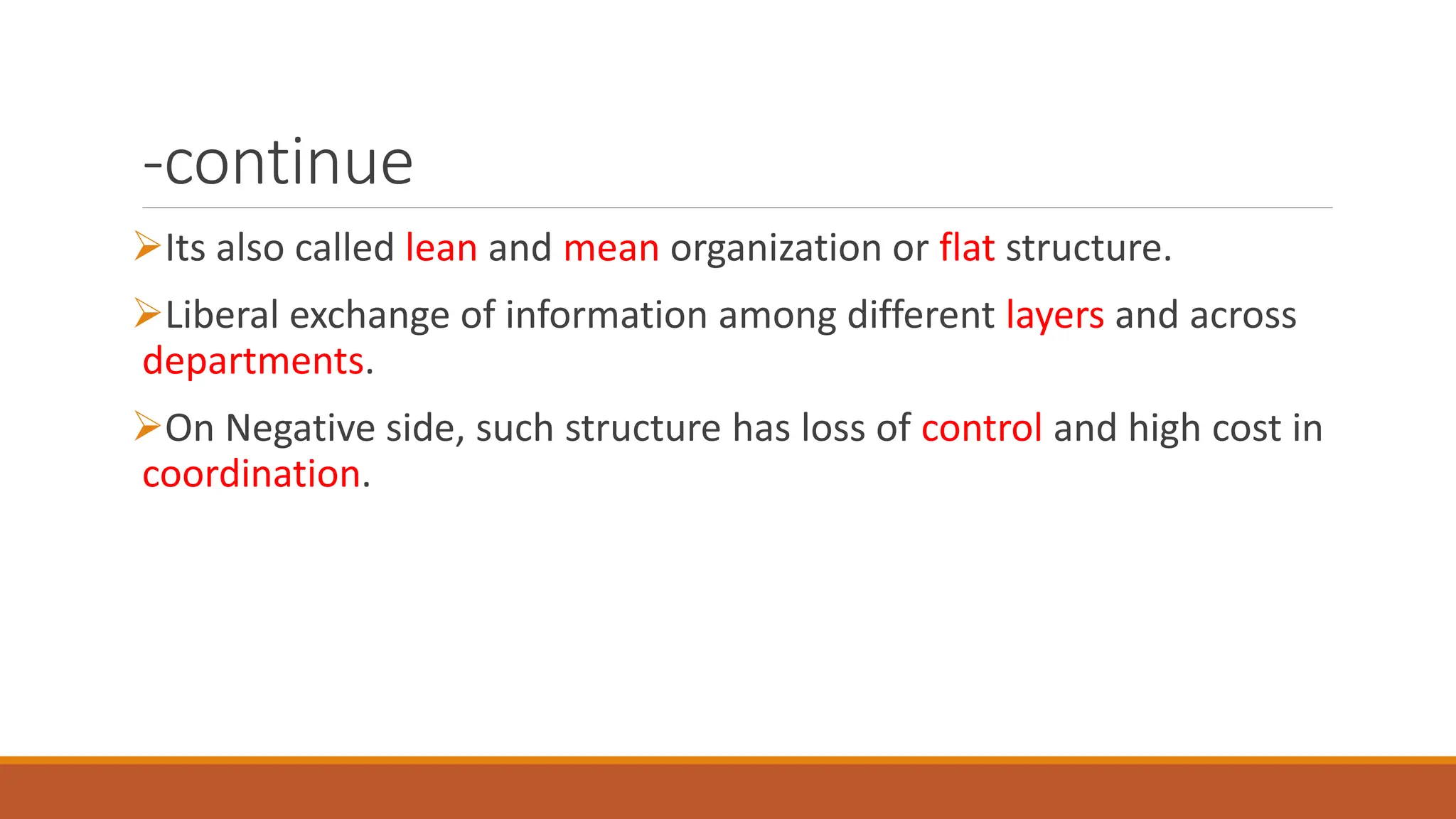 -continue

➢Its also called lean and mean organization or flat structure.

➢Liberal exchange of information among different layers and across departments.

➢On Negative side, such structure has loss of control and high cost in coordination.